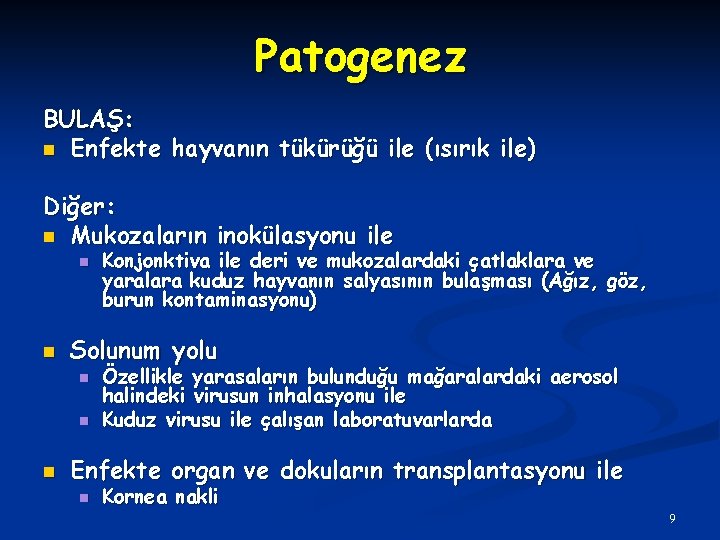 Patogenez

BULAŞ:
- Enfekte hayvanın tükürüğü ile (ısırık ile)

Diğer:
- Mukozaların inokülasyonu ile
  - Konjonktiva ile deri ve mukozalardaki çatlaklara ve yaralara kuduz hayvanın salyasının bulaşması (Ağız, göz, burun kontaminasyonu)

- Solunum yolu
  - Özellikle yarasaların bulunduğu mağaralardaki aerosol halindeki virusun inhalasyonu ile
  - Kuduz virusu ile çalışan laboratuvarlarda

- Enfekte organ ve dokuların transplantasyonu ile
  - Kornea nakli

9